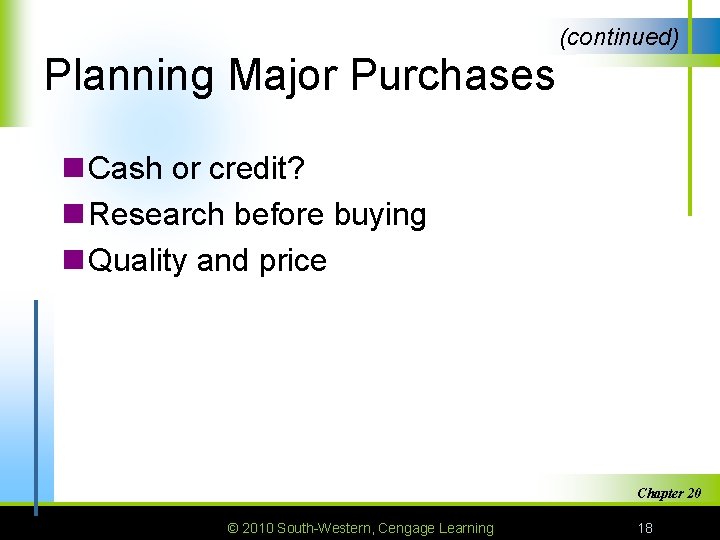 (continued)

Planning Major Purchases

Cash or credit?
Research before buying
Quality and price

Chapter 20

© 2010 South-Western, Cengage Learning

18